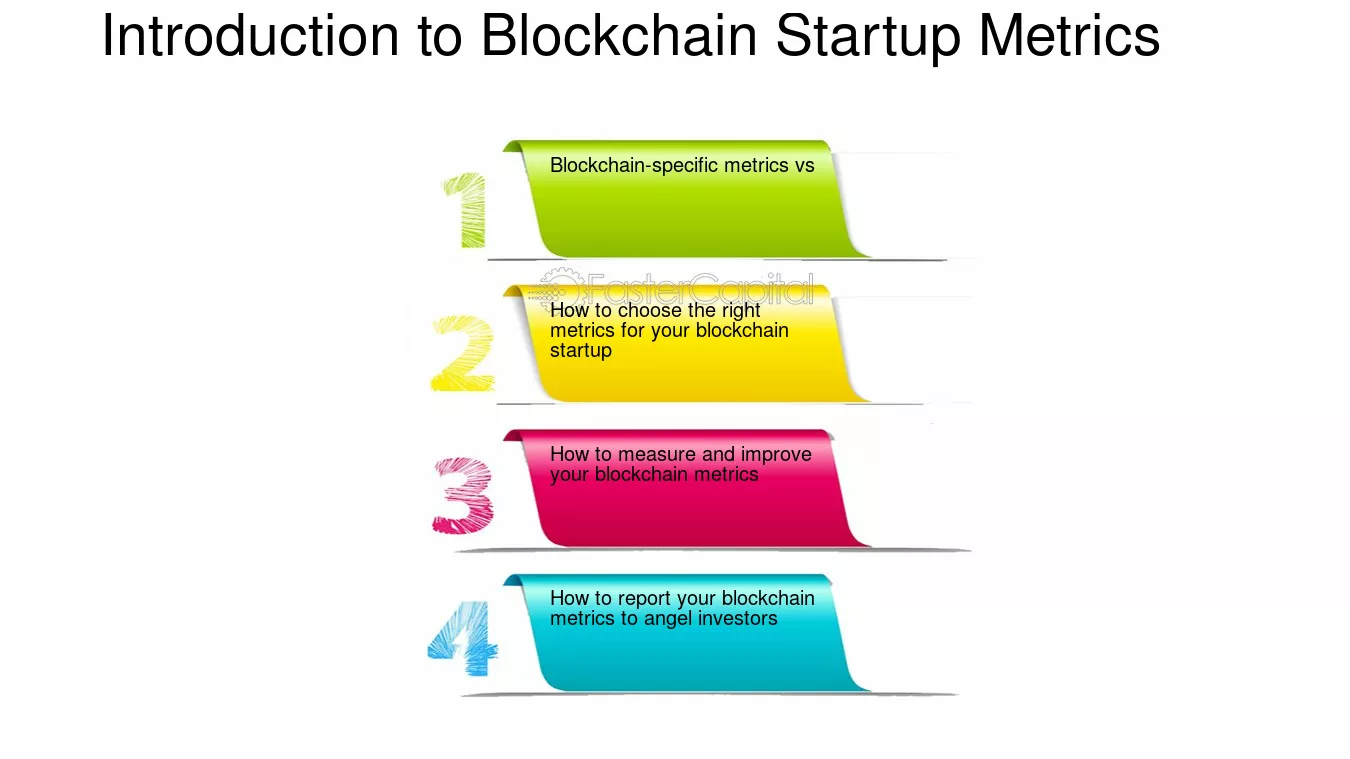 Introduction to Blockchain Startup Metrics

1

Blockchain-specific metrics vs

2

How to choose the right metrics for your blockchain startup

3

How to measure and improve your blockchain metrics

4

How to report your blockchain metrics to angel investors

FasterCapital